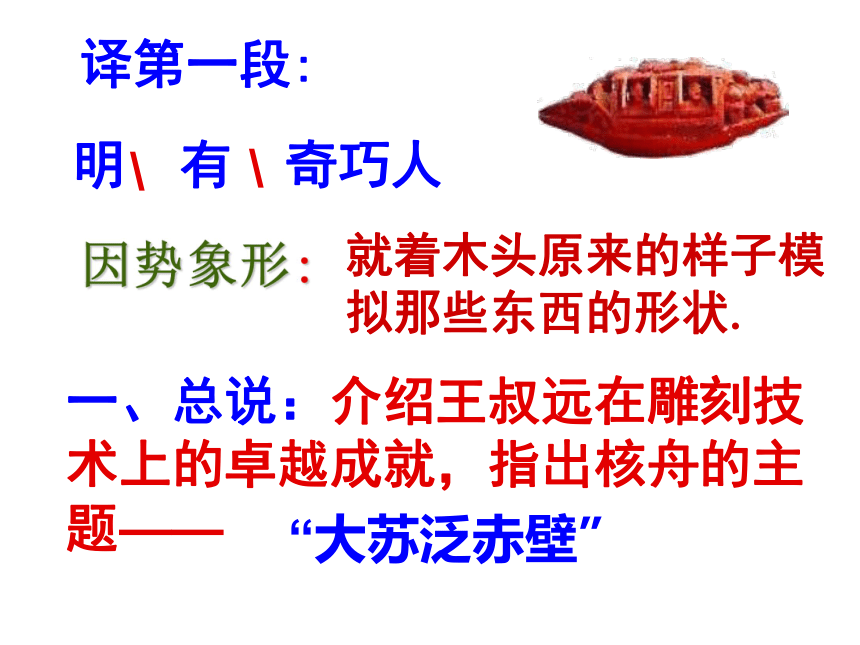 译第一段:

明\ 有 \ 奇巧人

因势象形: 就着木头原来的样子模拟那些东西的形状.

一、总说：介绍王叔远在雕刻技术上的卓越成就，指出核舟的主题—— “大苏泛赤壁”